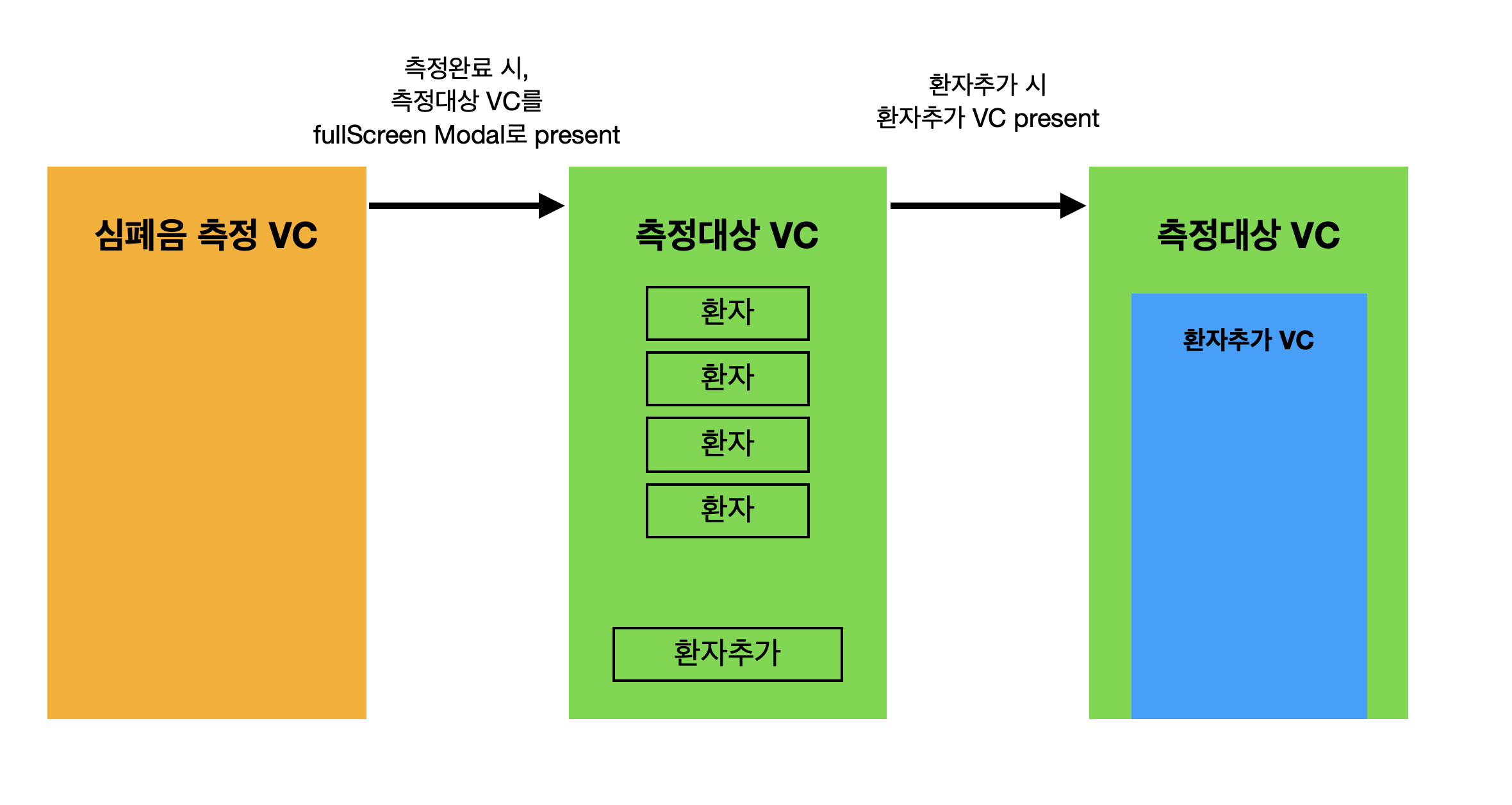 측정완료 시,
측정대상 VC를
fullScreen Modal로 present

환자추가 시
환자추가 VC present

심폐음 측정 VC

측정대상 VC

환자

환자

환자

환자

환자추가

측정대상 VC

환자추가 VC